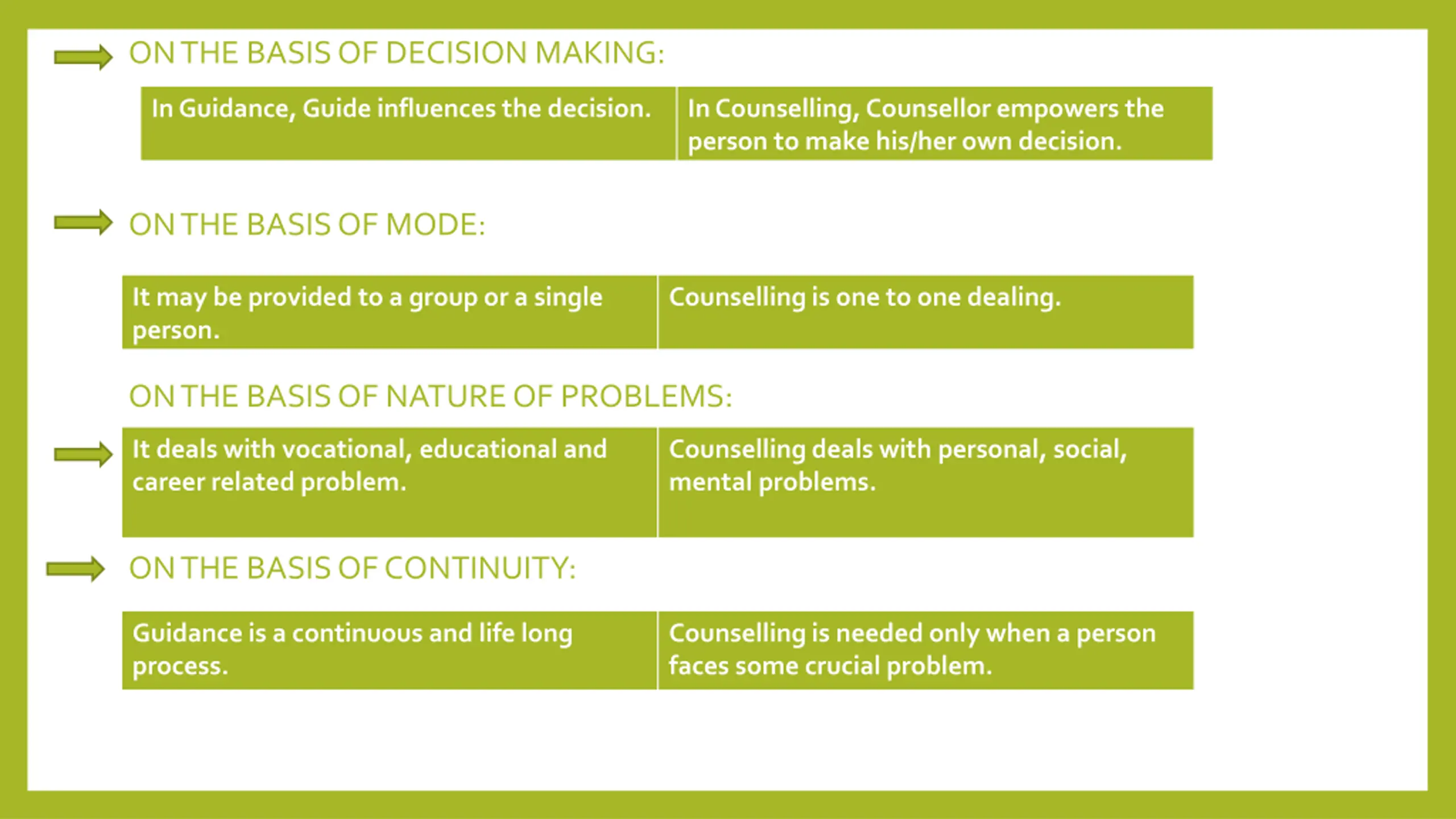 ON THE BASIS OF DECISION MAKING:

| In Guidance, Guide influences the decision. | In Counselling, Counsellor empowers the person to make his/her own decision. |
|---|---|

ON THE BASIS OF MODE:

| It may be provided to a group or a single person. | Counselling is one to one dealing. |
|---|---|

ON THE BASIS OF NATURE OF PROBLEMS:

| It deals with vocational, educational and career related problem. | Counselling deals with personal, social, mental problems. |
|---|---|

ON THE BASIS OF CONTINUITY:

| Guidance is a continuous and life long process. | Counselling is needed only when a person faces some crucial problem. |
|---|---|